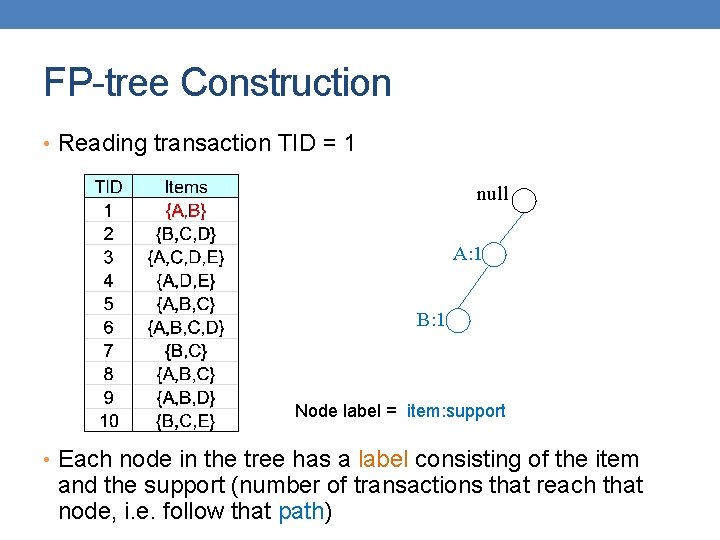 FP-tree Construction

• Reading transaction TID = 1

| TID | Items |
|---|---|
| 1 | {A,B} |
| 2 | {B,C,D} |
| 3 | {A,C,D,E} |
| 4 | {A,D,E} |
| 5 | {A,B,C} |
| 6 | {A,B,C,D} |
| 7 | {B,C} |
| 8 | {A,B,C} |
| 9 | {A,B,D} |
| 10 | {B,C,E} |

null

A:1

B:1

Node label = item:support

• Each node in the tree has a label consisting of the item and the support (number of transactions that reach that node, i.e. follow that path)